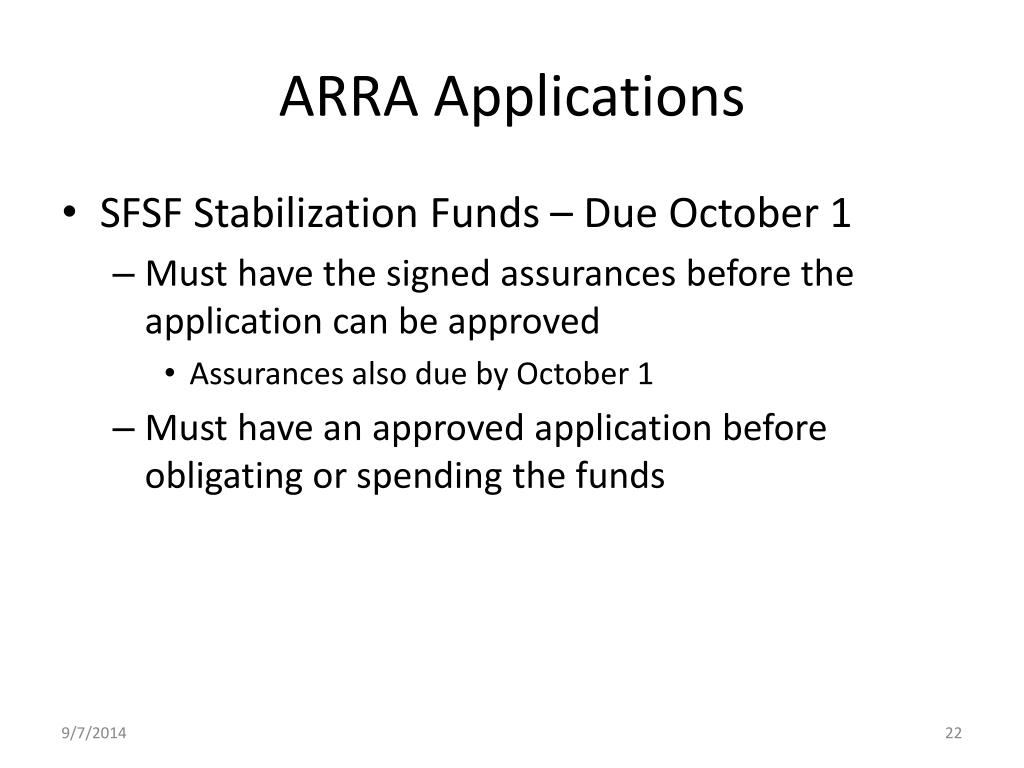 ARRA Applications

• SFSF Stabilization Funds – Due October 1
– Must have the signed assurances before the application can be approved
• Assurances also due by October 1
– Must have an approved application before obligating or spending the funds

9/7/2014

22